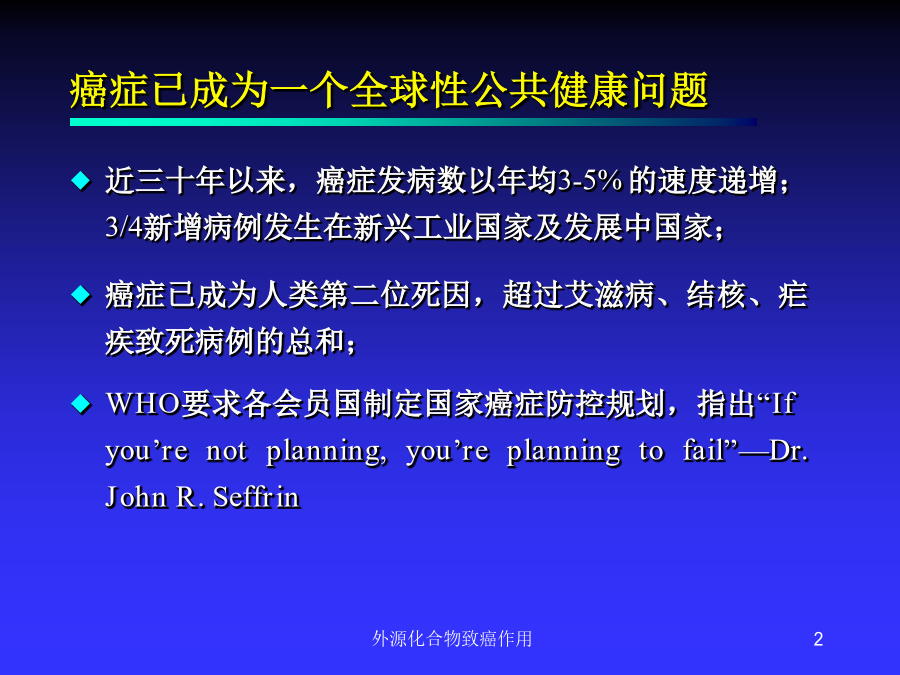 癌症已成为一个全球性公共健康问题

◆ 近三十年以来，癌症发病数以年均3-5% 的速度递增；3/4新增病例发生在新兴工业国家及发展中国家；

◆ 癌症已成为人类第二位死因，超过艾滋病、结核、疟疾致死病例的总和；

◆ WHO要求各会员国制定国家癌症防控规划，指出“If you’re not planning, you’re planning to fail”—Dr. John R. Seffrin

外源化合物致癌作用

2